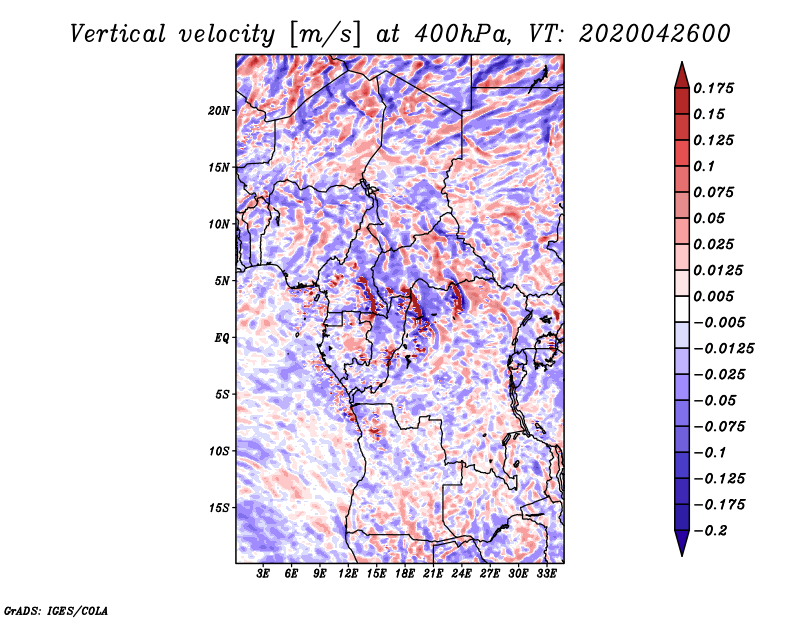 Vertical velocity [m/s] at 400hPa, VT: 2020042600

20N
15N
10N
5N
EQ
5S
10S
15S

3E 6E 9E 12E 15E 18E 21E 24E 27E 30E 33E

0.175
0.15
0.125
0.1
0.075
0.05
0.025
0.0125
0.005
−0.005
−0.0125
−0.025
−0.05
−0.075
−0.1
−0.125
−0.175
−0.2

GrADS: IGES/COLA